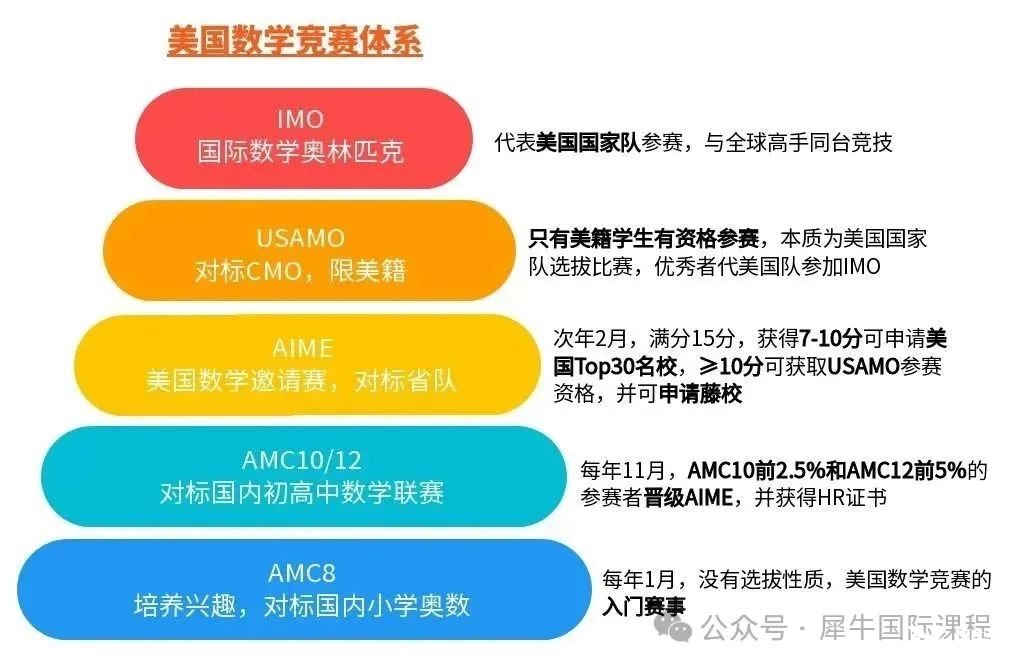 美国数学竞赛体系

IMO
国际数学奥林匹克

代表美国国家队参赛，与全球高手同台竞技

USAMO
对标CMO，限美籍

只有美籍学生有资格参赛，本质为美国国家队选拔比赛，优秀者代美国队参加IMO

AIME
美国数学邀请赛，对标省队

次年2月，满分15分，获得7-10分可申请美国Top30名校，≥10分可获取USAMO参赛资格，并可申请藤校

AMC10/12
对标国内初高中数学联赛

每年11月，AMC10前2.5%和AMC12前5%的参赛者晋级AIME，并获得HR证书

AMC8
培养兴趣，对标国内小学奥数

每年1月，没有选拔性质，美国数学竞赛的入门赛事

公众号 · 犀牛国际课程